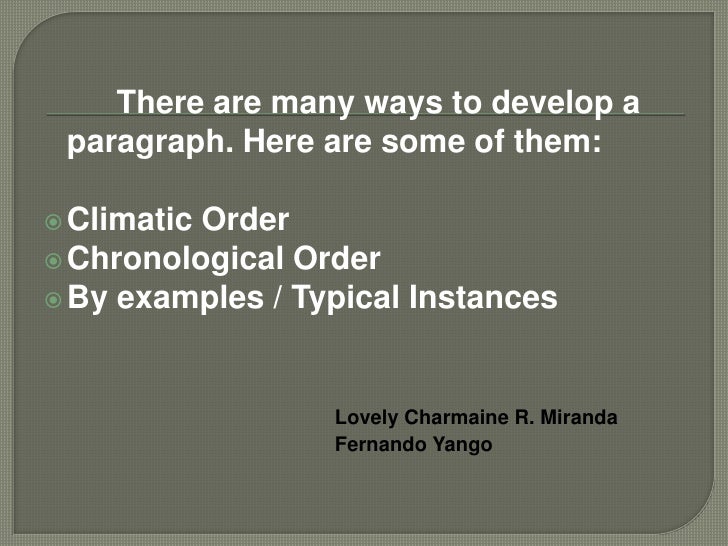 There are many ways to develop a paragraph. Here are some of them:

Climatic Order
Chronological Order
By examples / Typical Instances

Lovely Charmaine R. Miranda
Fernando Yango